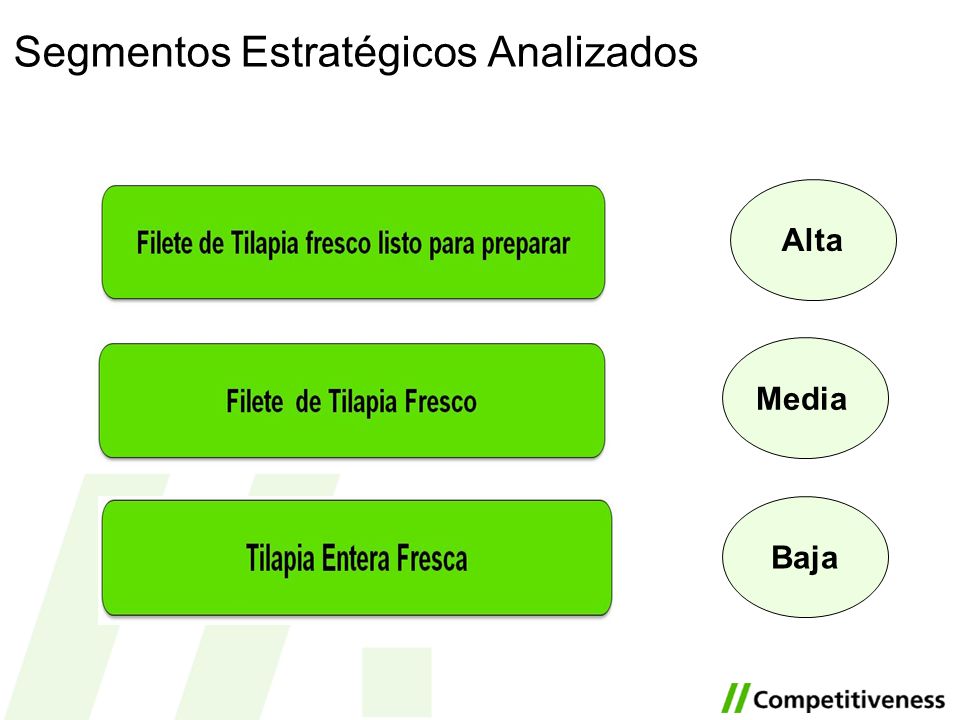 Segmentos Estratégicos Analizados

Filete de Tilapia fresco listo para preparar

Alta

Filete de Tilapia Fresco

Media

Tilapia Entera Fresca

Baja

// Competitiveness